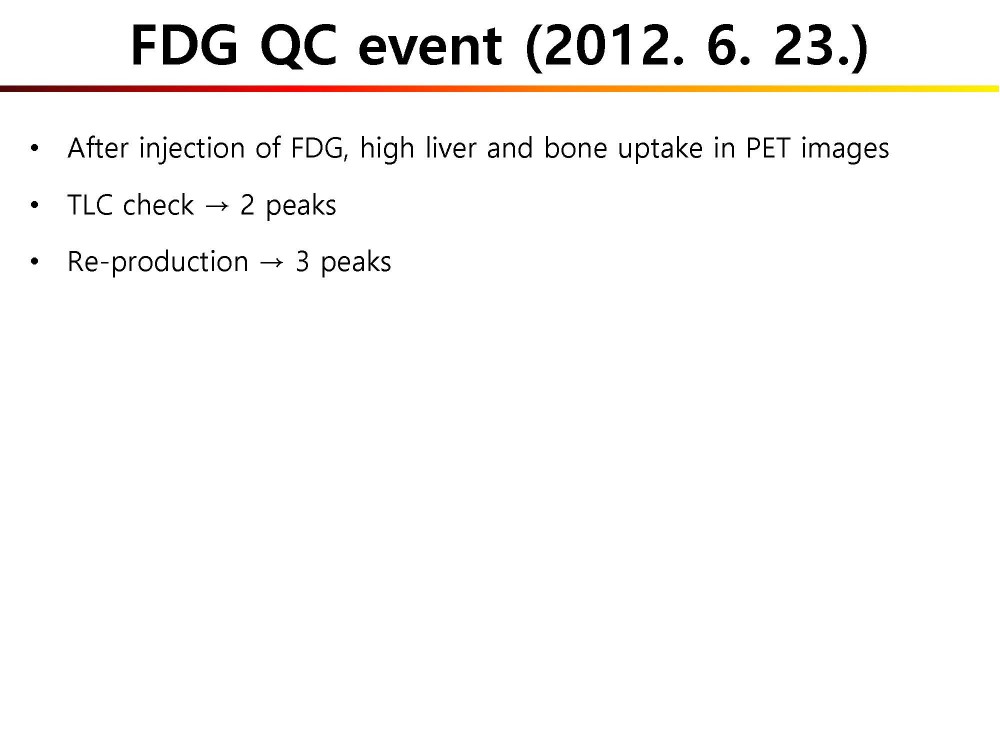 FDG QC event (2012. 6. 23.)

• After injection of FDG, high liver and bone uptake in PET images

• TLC check → 2 peaks

• Re-production → 3 peaks